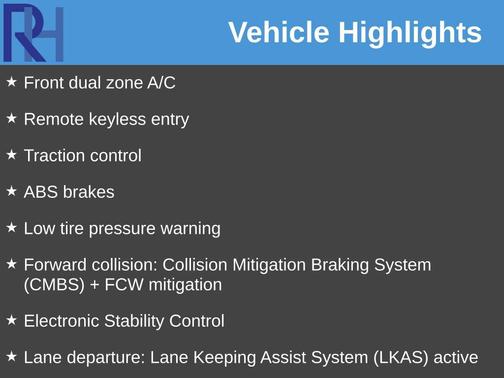 RH

Vehicle Highlights

★ Front dual zone A/C

★ Remote keyless entry

★ Traction control

★ ABS brakes

★ Low tire pressure warning

★ Forward collision: Collision Mitigation Braking System (CMBS) + FCW mitigation

★ Electronic Stability Control

★ Lane departure: Lane Keeping Assist System (LKAS) active